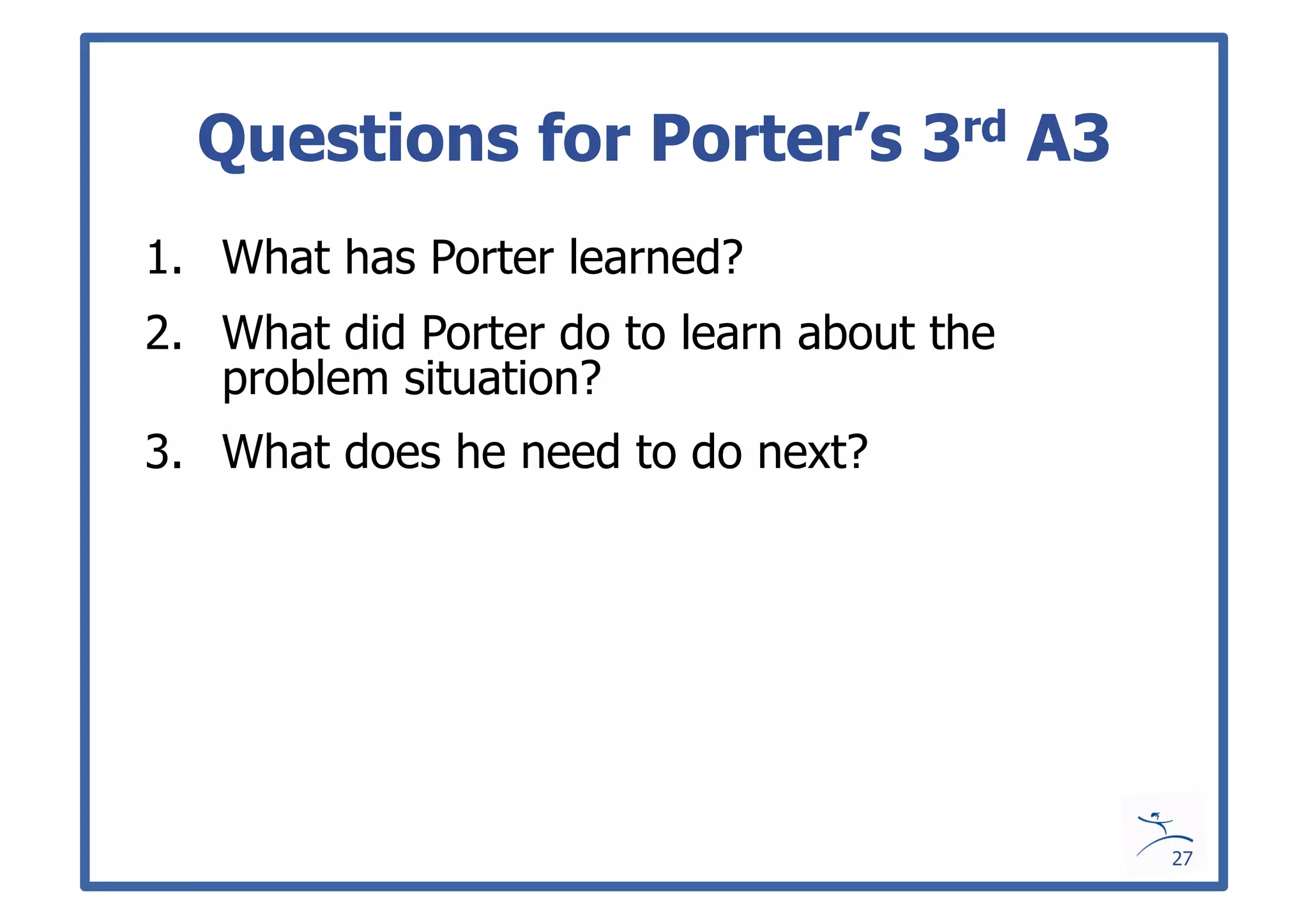 Questions for Porter’s 3rd A3

1. What has Porter learned?

2. What did Porter do to learn about the problem situation?

3. What does he need to do next?

27